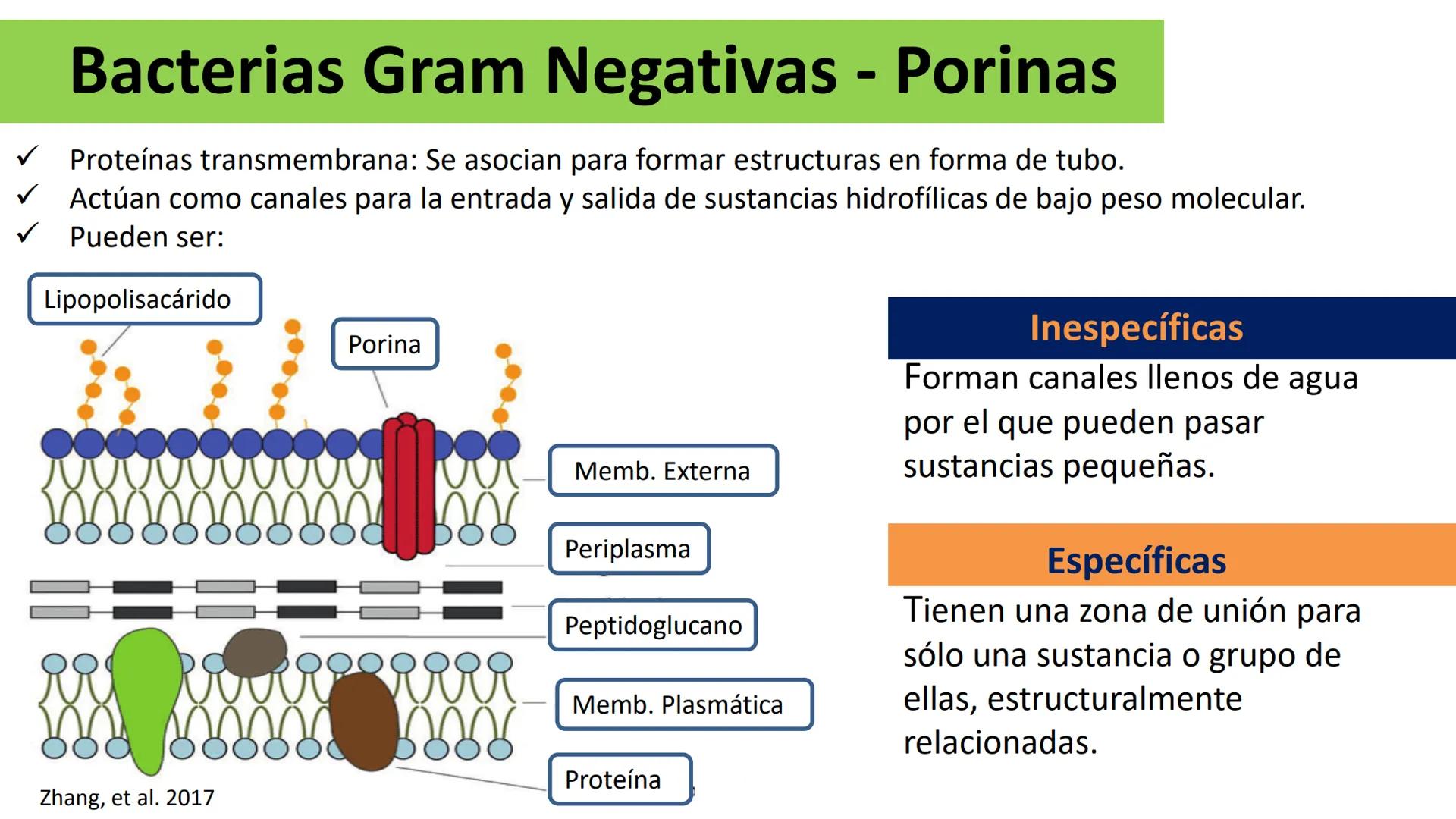 Bacterias Gram Negativas - Porinas

✓ Proteínas transmembrana: Se asocian para formar estructuras en forma de tubo.
✓ Actúan como canales para la entrada y salida de sustancias hidrofílicas de bajo peso molecular.
✓ Pueden ser:

Lipopolisacárido

Porina

Memb. Externa

Periplasma

Peptidoglucano

Memb. Plasmática

Proteína

Zhang, et al. 2017

Inespecíficas

Forman canales llenos de agua por el que pueden pasar sustancias pequeñas.

Específicas

Tienen una zona de unión para sólo una sustancia o grupo de ellas, estructuralmente relacionadas.